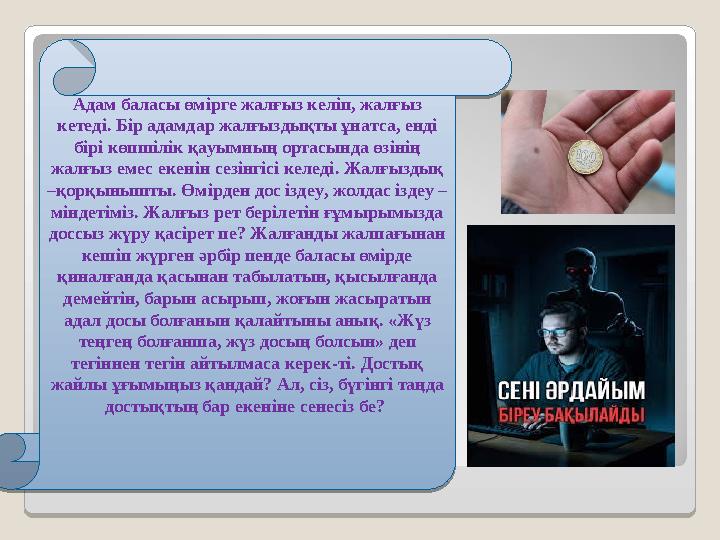 Адам баласы өмірге жалғыз келіп, жалғыз кетеді. Бір адамдар жалғыздықты ұнатса, енді бірі көпшілік қауымның ортасында өзінің жалғыз емес екенін сезінгісі келеді. Жалғыздық –қорқынышты. Өмірден дос іздеу, жолдас іздеу – міндетіміз. Жалғыз рет берілетін ғұмырымызда доссыз жүру қасірет пе? Жалғанды жалпағынан кешіп жүрген әрбір пенде баласы өмірде қиналғанда қасынан табылатын, қысылғанда демейтін, барын асырып, жоғын жасыратын адал досы болғанын қалайтыны анық. «Жүз теңгең болғанша, жүз досың болсын» деп тегіннен тегін айтылмаса керек-ті. Достық жайлы ұғымыңыз қандай? Ал, сіз, бүгінгі таңда достықтың бар екеніне сенесіз бе?

СЕНІ ӘРДАЙЫМ
БІРЕУ БАҚЫЛАЙДЫ